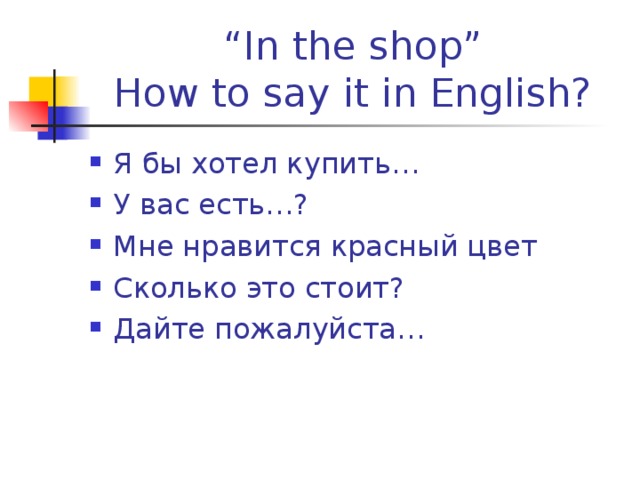 “In the shop”
How to say it in English?

- Я бы хотел купить…
- У вас есть…?
- Мне нравится красный цвет
- Сколько это стоит?
- Дайте пожалуйста…